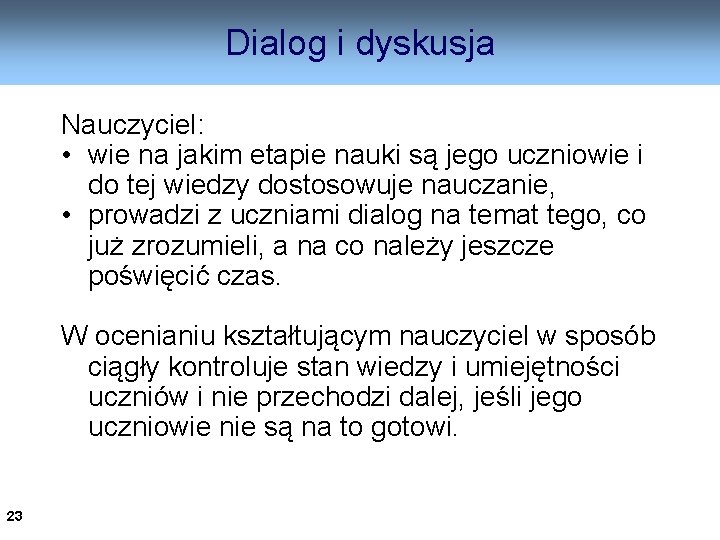 Dialog i dyskusja

Nauczyciel:
• wie na jakim etapie nauki są jego uczniowie i do tej wiedzy dostosowuje nauczanie,
• prowadzi z uczniami dialog na temat tego, co już zrozumieli, a na co należy jeszcze poświęcić czas.

W ocenianiu kształtującym nauczyciel w sposób ciągły kontroluje stan wiedzy i umiejętności uczniów i nie przechodzi dalej, jeśli jego uczniowie nie są na to gotowi.

23